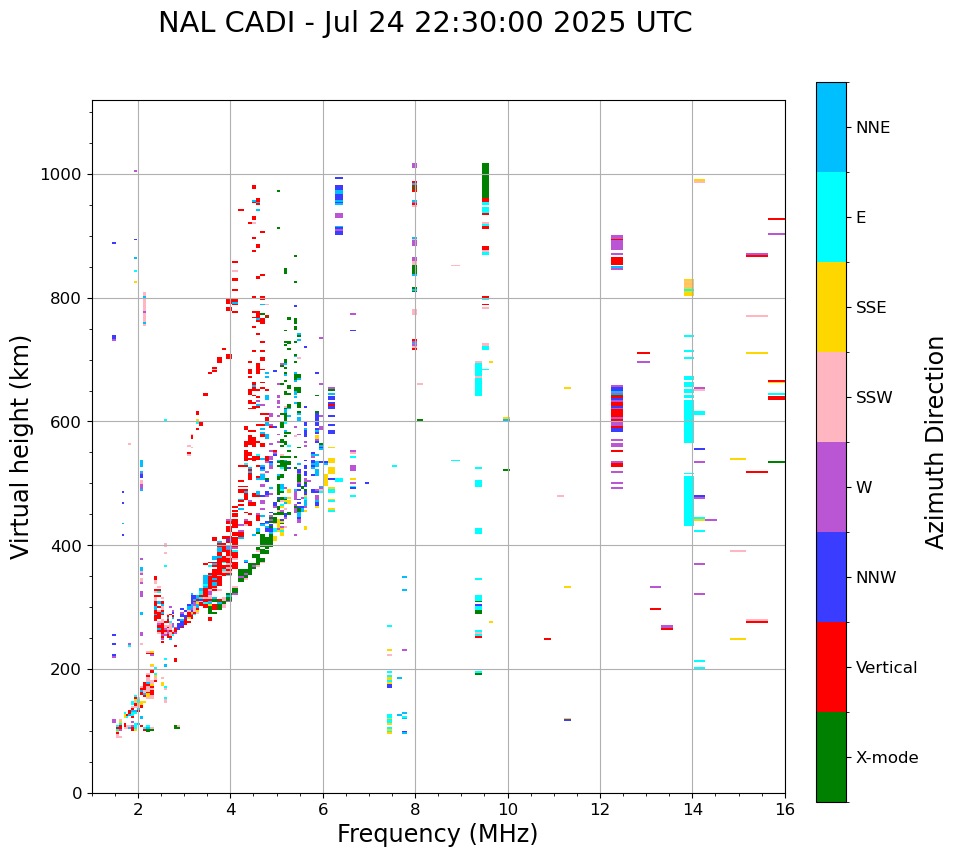 NAL CADI - Jul 24 22:30:00 2025 UTC

Virtual height (km)

1000
800
600
400
200
0

2
4
6
8
10
12
14
16

Frequency (MHz)

NNE
E
SSE
SSW
W
NNW
Vertical
X-mode

Azimuth Direction